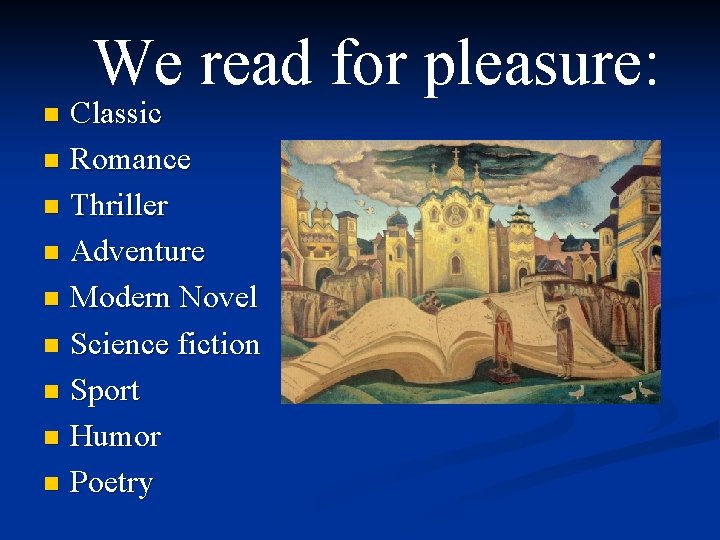 We read for pleasure:

- Classic
- Romance
- Thriller
- Adventure
- Modern Novel
- Science fiction
- Sport
- Humor
- Poetry